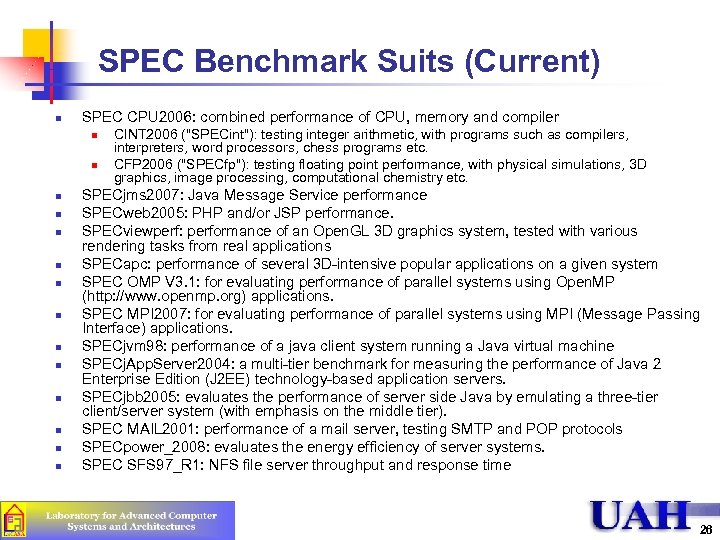 SPEC Benchmark Suits (Current)

- SPEC CPU2006: combined performance of CPU, memory and compiler
  - CINT2006 ("SPECint"): testing integer arithmetic, with programs such as compilers, interpreters, word processors, chess programs etc.
  - CFP2006 ("SPECfp"): testing floating point performance, with physical simulations, 3D graphics, image processing, computational chemistry etc.
- SPECjms2007: Java Message Service performance
- SPECweb2005: PHP and/or JSP performance.
- SPECviewperf: performance of an OpenGL 3D graphics system, tested with various rendering tasks from real applications
- SPECapc: performance of several 3D-intensive popular applications on a given system
- SPEC OMP V3.1: for evaluating performance of parallel systems using OpenMP (http://www.openmp.org) applications.
- SPEC MPI2007: for evaluating performance of parallel systems using MPI (Message Passing Interface) applications.
- SPECjvm98: performance of a java client system running a Java virtual machine
- SPECjAppServer2004: a multi-tier benchmark for measuring the performance of Java 2 Enterprise Edition (J2EE) technology-based application servers.
- SPECjbb2005: evaluates the performance of server side Java by emulating a three-tier client/server system (with emphasis on the middle tier).
- SPEC MAIL2001: performance of a mail server, testing SMTP and POP protocols
- SPECpower_2008: evaluates the energy efficiency of server systems.
- SPEC SFS97_R1: NFS file server throughput and response time

Laboratory for Advanced Computer Systems and Architectures

UAH

26